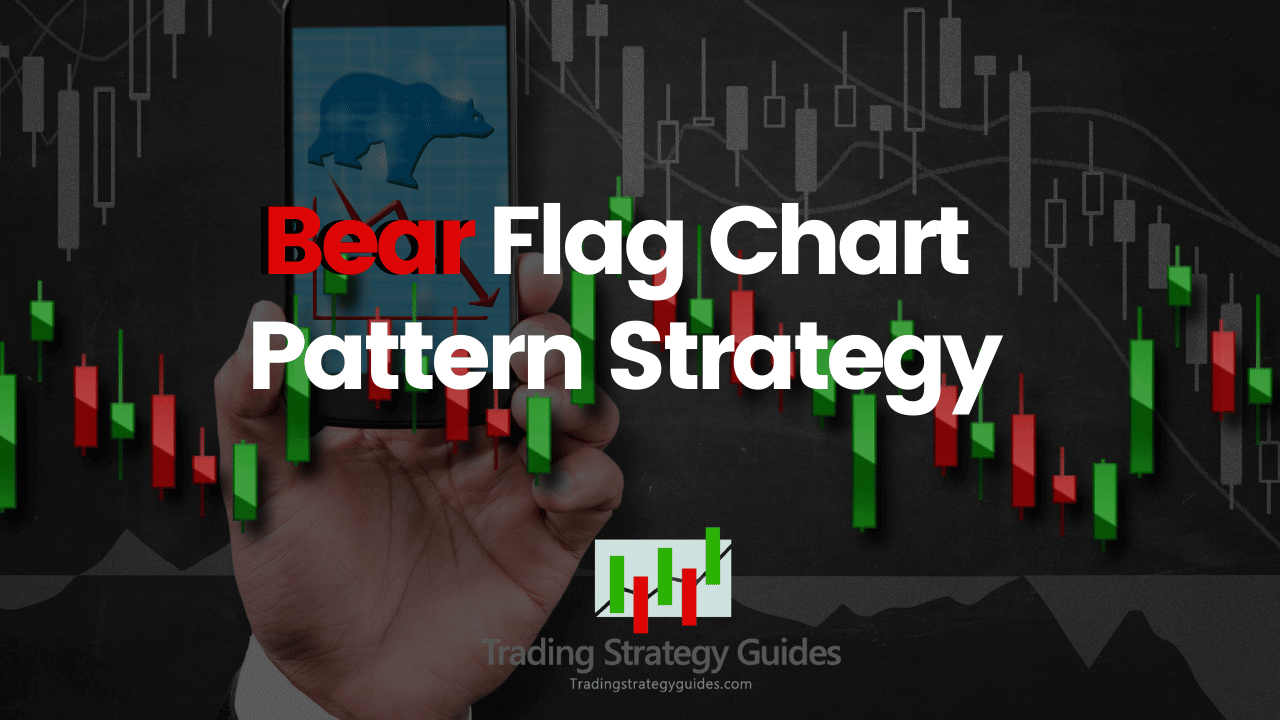 Bear Flag Chart Pattern Strategy

Trading Strategy Guides
Tradingstrategyguides.com